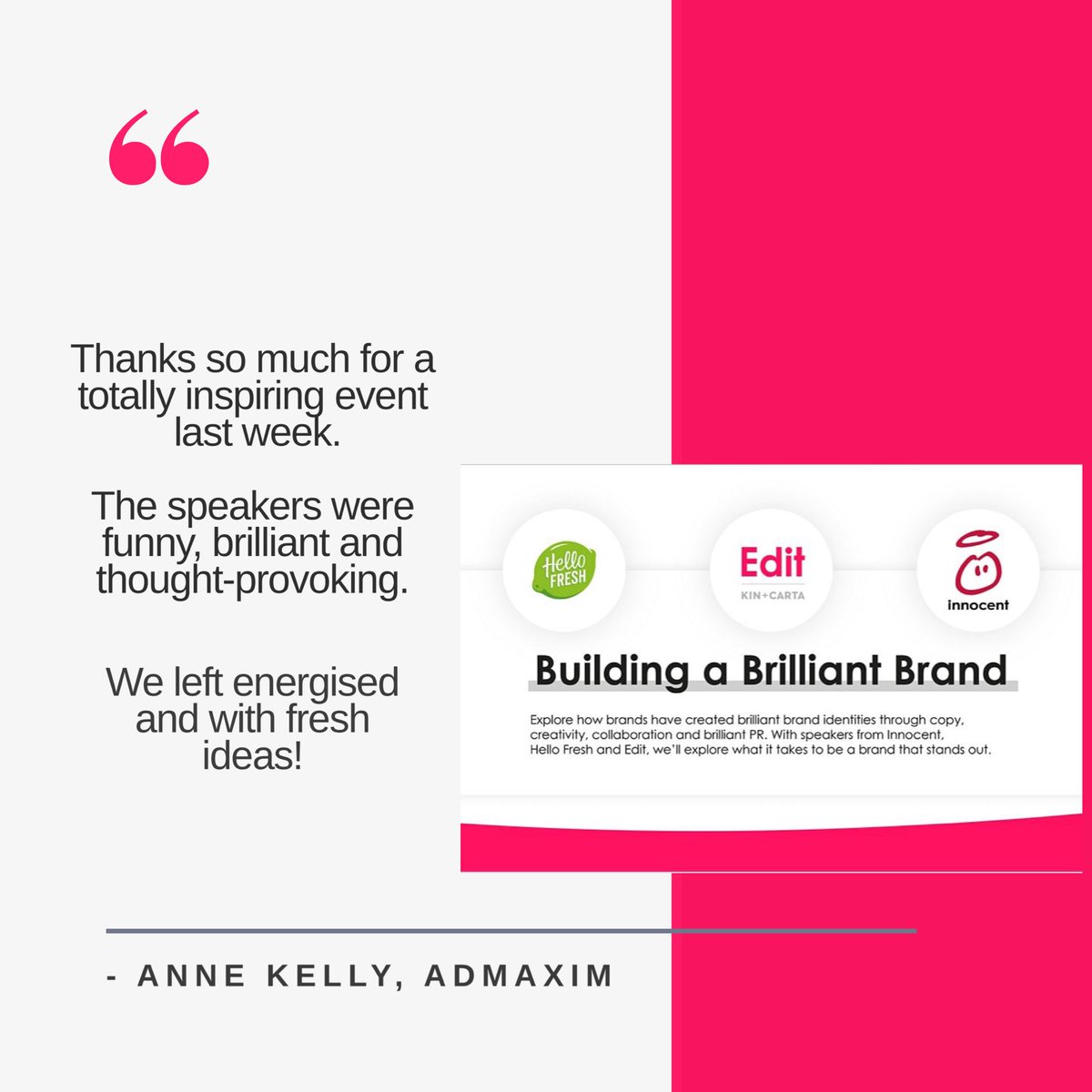 “

Thanks so much for a totally inspiring event last week.

The speakers were funny, brilliant and thought-provoking.

We left energised and with fresh ideas!

Hello FRESH

Edit
KIN+CARTA

innocent

Building a Brilliant Brand

Explore how brands have created brilliant brand identities through copy, creativity, collaboration and brilliant PR. With speakers from Innocent, Hello Fresh and Edit, we'll explore what it takes to be a brand that stands out.

- ANNE KELLY, ADMAXIM